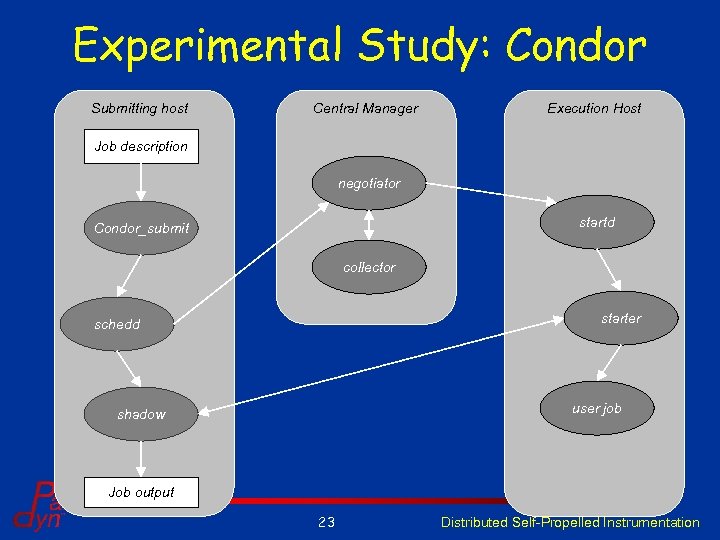 Experimental Study: Condor

Submitting host

Job description

Condor_submit

schedd

shadow

Job output

Central Manager

negotiator

collector

Execution Host

startd

starter

user job

Pa
dyn

23

Distributed Self-Propelled Instrumentation